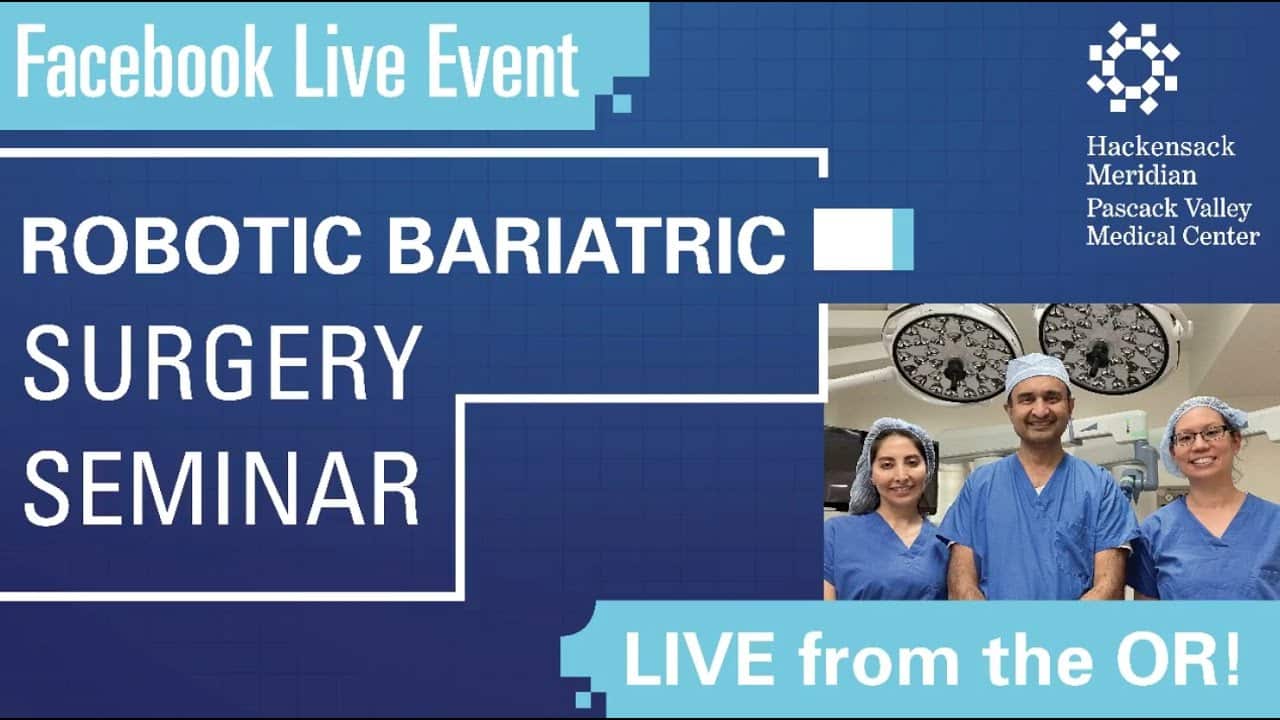 Facebook Live Event

Hackensack Meridian
Pascack Valley Medical Center

ROBOTIC BARIATRIC
SURGERY
SEMINAR

LIVE from the OR!